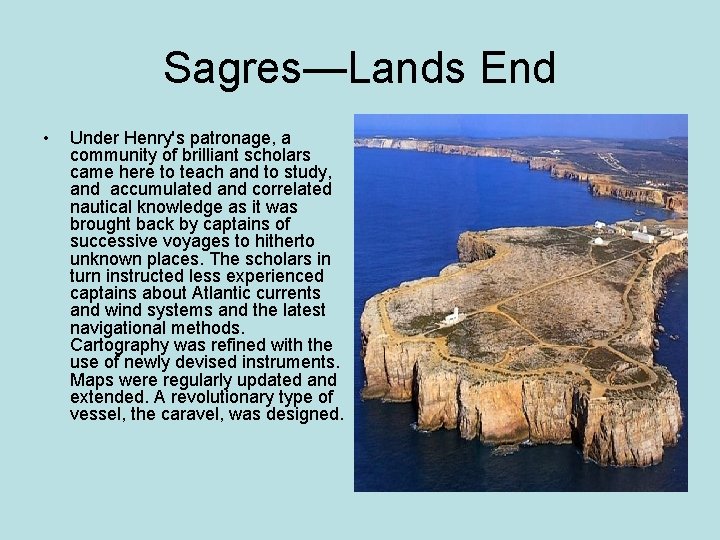 Sagres—Lands End

• Under Henry's patronage, a community of brilliant scholars came here to teach and to study, and accumulated and correlated nautical knowledge as it was brought back by captains of successive voyages to hitherto unknown places. The scholars in turn instructed less experienced captains about Atlantic currents and wind systems and the latest navigational methods. Cartography was refined with the use of newly devised instruments. Maps were regularly updated and extended. A revolutionary type of vessel, the caravel, was designed.